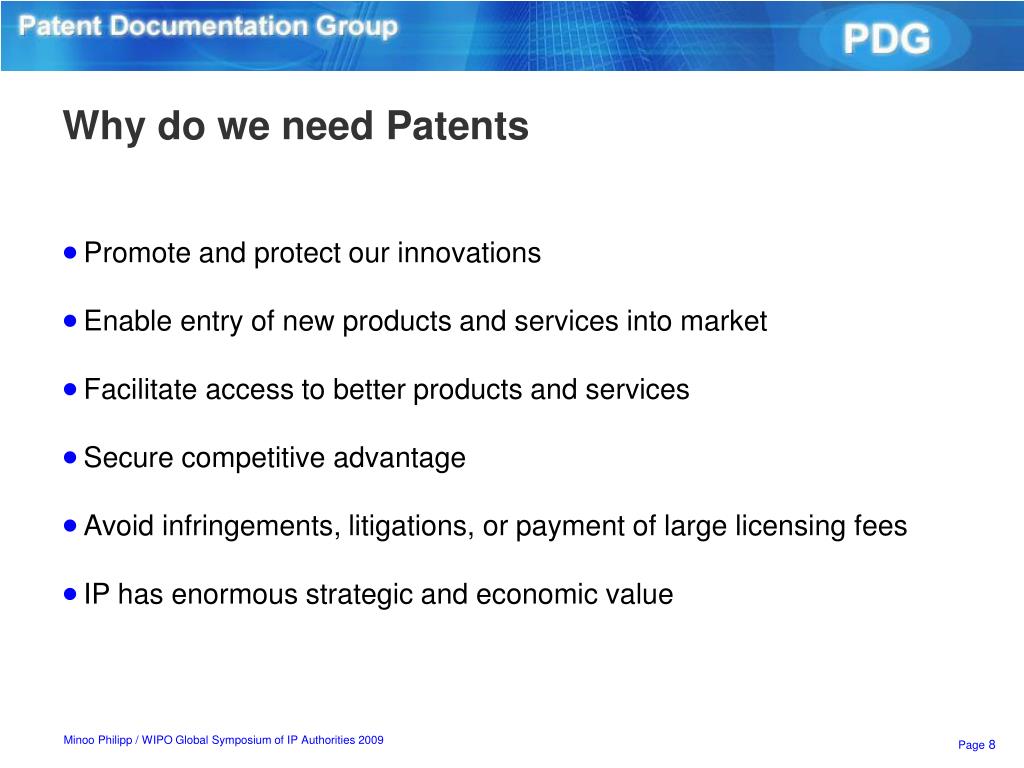 Patent Documentation Group

PDG

Why do we need Patents

- Promote and protect our innovations
- Enable entry of new products and services into market
- Facilitate access to better products and services
- Secure competitive advantage
- Avoid infringements, litigations, or payment of large licensing fees
- IP has enormous strategic and economic value

Minoo Philipp / WIPO Global Symposium of IP Authorities 2009

Page 8